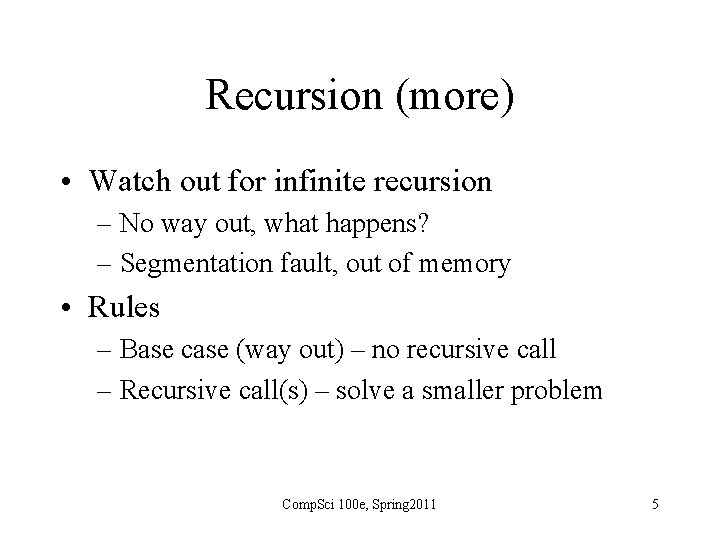 Recursion (more)

• Watch out for infinite recursion
– No way out, what happens?
– Segmentation fault, out of memory

• Rules
– Base case (way out) – no recursive call
– Recursive call(s) – solve a smaller problem

CompSci 100e, Spring2011

5